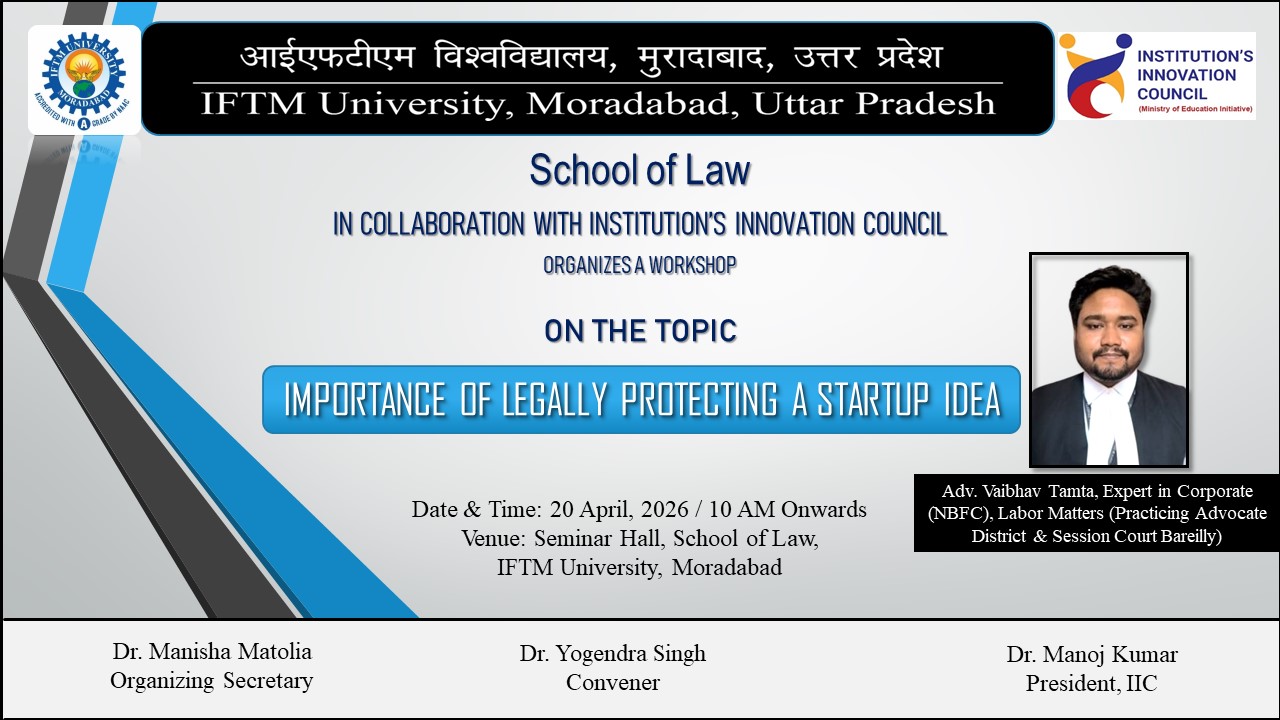 IFTM UNIVERSITY MORADABAD
ACCREDITED WITH A GRADE BY NAAC

आईएफटीएम विश्वविद्यालय, मुरादाबाद, उत्तर प्रदेश
IFTM University, Moradabad, Uttar Pradesh

INSTITUTION'S INNOVATION COUNCIL
(Ministry of Education Initiative)

School of Law
IN COLLABORATION WITH INSTITUTION'S INNOVATION COUNCIL
ORGANIZES A WORKSHOP
ON THE TOPIC
IMPORTANCE OF LEGALLY PROTECTING A STARTUP IDEA

Adv. Vaibhav Tamta, Expert in Corporate (NBFC), Labor Matters (Practicing Advocate District & Session Court Bareilly)

Date & Time: 20 April, 2026 / 10 AM Onwards
Venue: Seminar Hall, School of Law, IFTM University, Moradabad

Dr. Manisha Matolia
Organizing Secretary

Dr. Yogendra Singh
Convener

Dr. Manoj Kumar
President, IIC